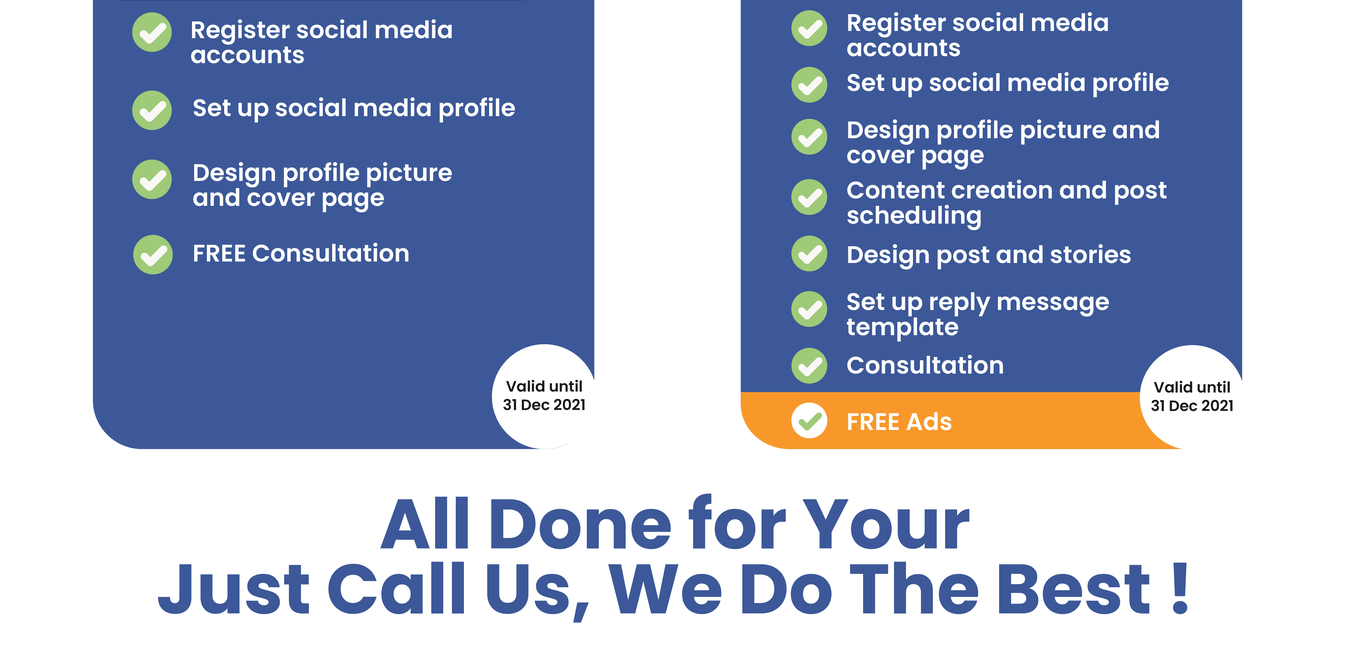 Register social media accounts

Set up social media profile

Design profile picture and cover page

FREE Consultation

Valid until 31 Dec 2021

Register social media accounts

Set up social media profile

Design profile picture and cover page

Content creation and post scheduling

Design post and stories

Set up reply message template

Consultation

FREE Ads

Valid until 31 Dec 2021

All Done for Your
Just Call Us, We Do The Best !